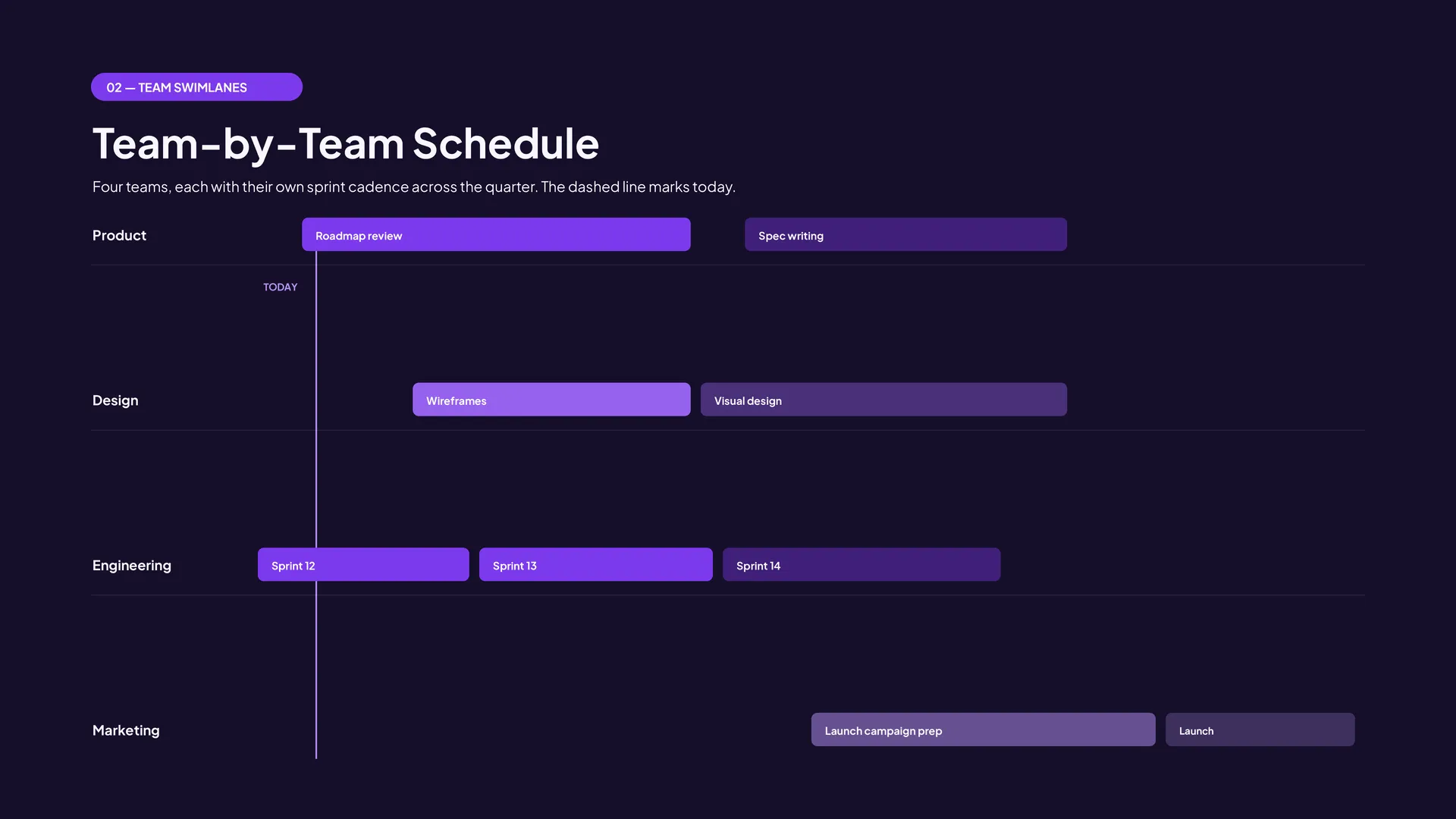 02 — TEAM SWIMLANES

Team-by-Team Schedule

Four teams, each with their own sprint cadence across the quarter. The dashed line marks today.

Product

Roadmap review

Spec writing

TODAY

Design

Wireframes

Visual design

Engineering

Sprint 12

Sprint 13

Sprint 14

Marketing

Launch campaign prep

Launch